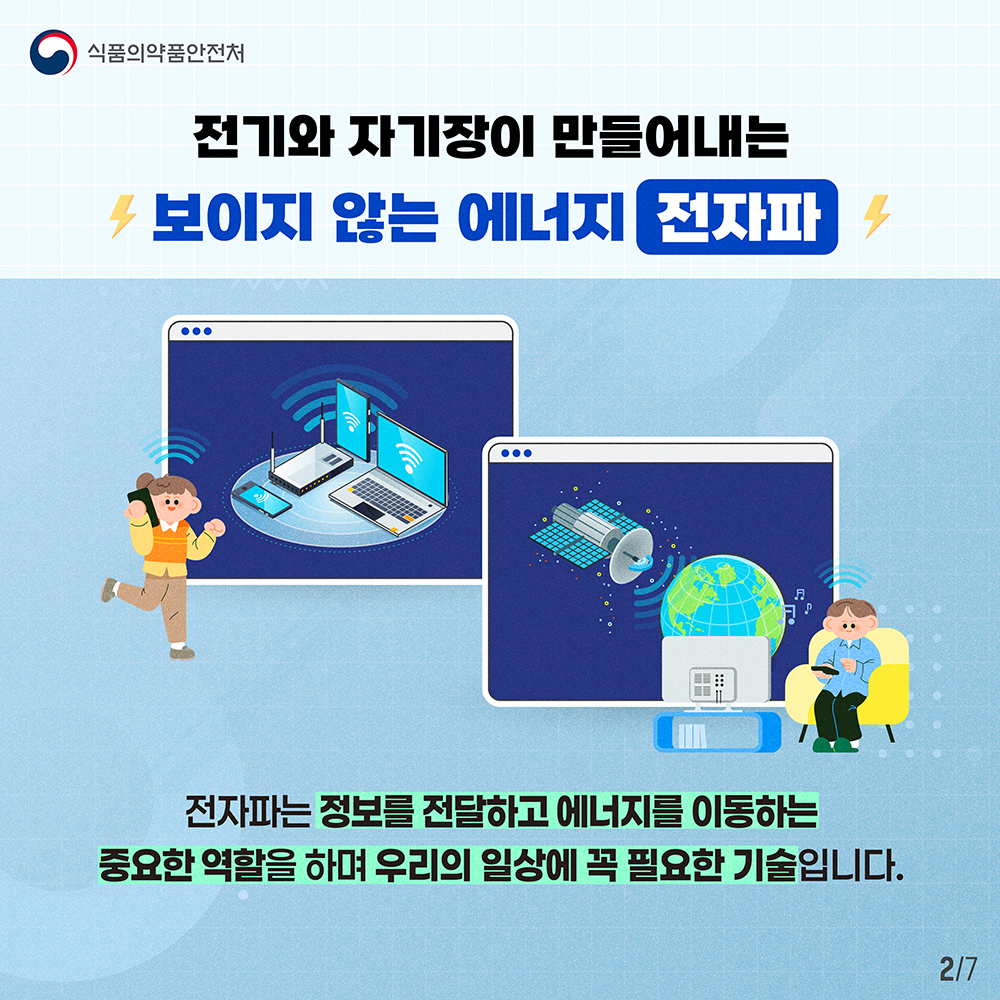 식품의약품안전처

전기와 자기장이 만들어내는

보이지 않는 에너지 전자파

전자파는 정보를 전달하고 에너지를 이동하는 중요한 역할을 하며 우리의 일상에 꼭 필요한 기술입니다.

2/7